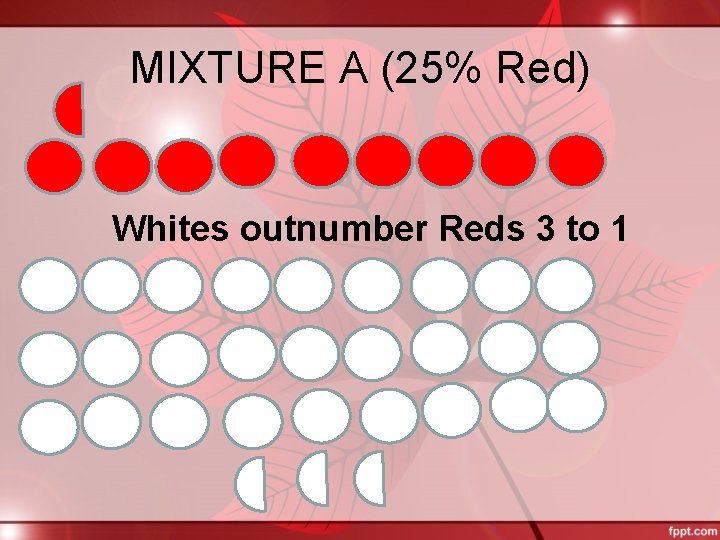 MIXTURE A (25% Red)

Whites outnumber Reds 3 to 1

fppt.com